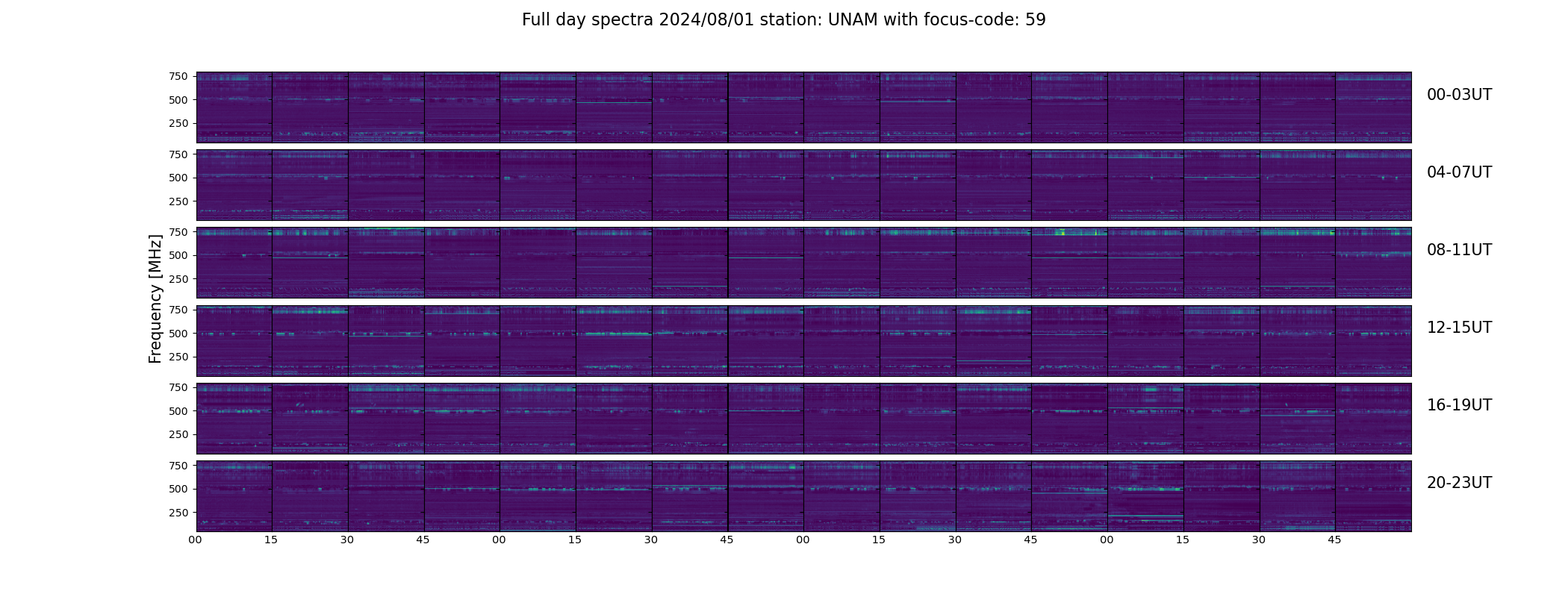 Full day spectra 2024/08/01 station: UNAM with focus-code: 59

Frequency [MHz]

750
500
250
00-03UT

750
500
250
04-07UT

750
500
250
08-11UT

750
500
250
12-15UT

750
500
250
16-19UT

750
500
250
20-23UT

00 15 30 45 00 15 30 45 00 15 30 45 00 15 30 45